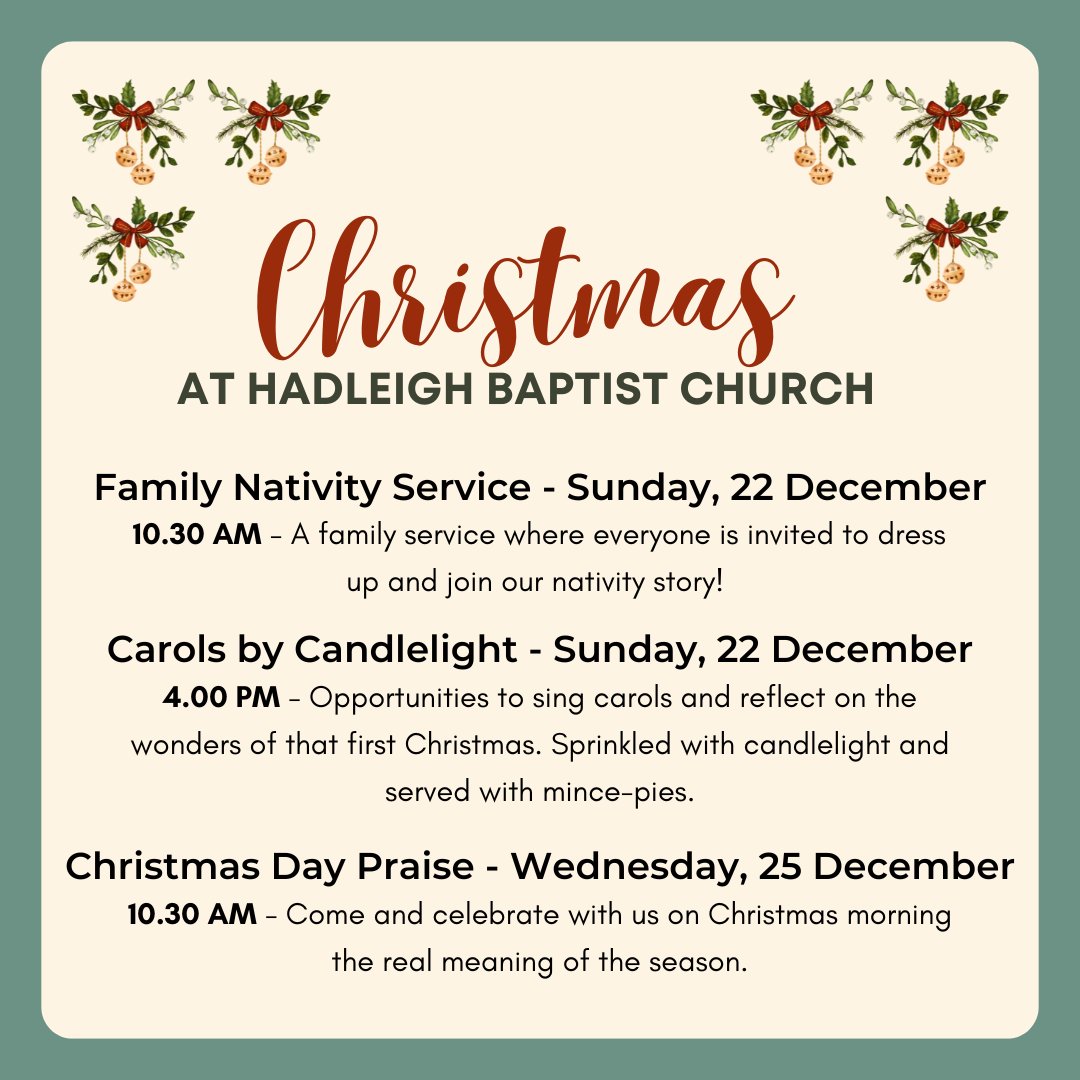 Christmas
AT HADLEIGH BAPTIST CHURCH

Family Nativity Service - Sunday, 22 December
10.30 AM – A family service where everyone is invited to dress up and join our nativity story!

Carols by Candlelight - Sunday, 22 December
4.00 PM – Opportunities to sing carols and reflect on the wonders of that first Christmas. Sprinkled with candlelight and served with mince-pies.

Christmas Day Praise - Wednesday, 25 December
10.30 AM – Come and celebrate with us on Christmas morning the real meaning of the season.